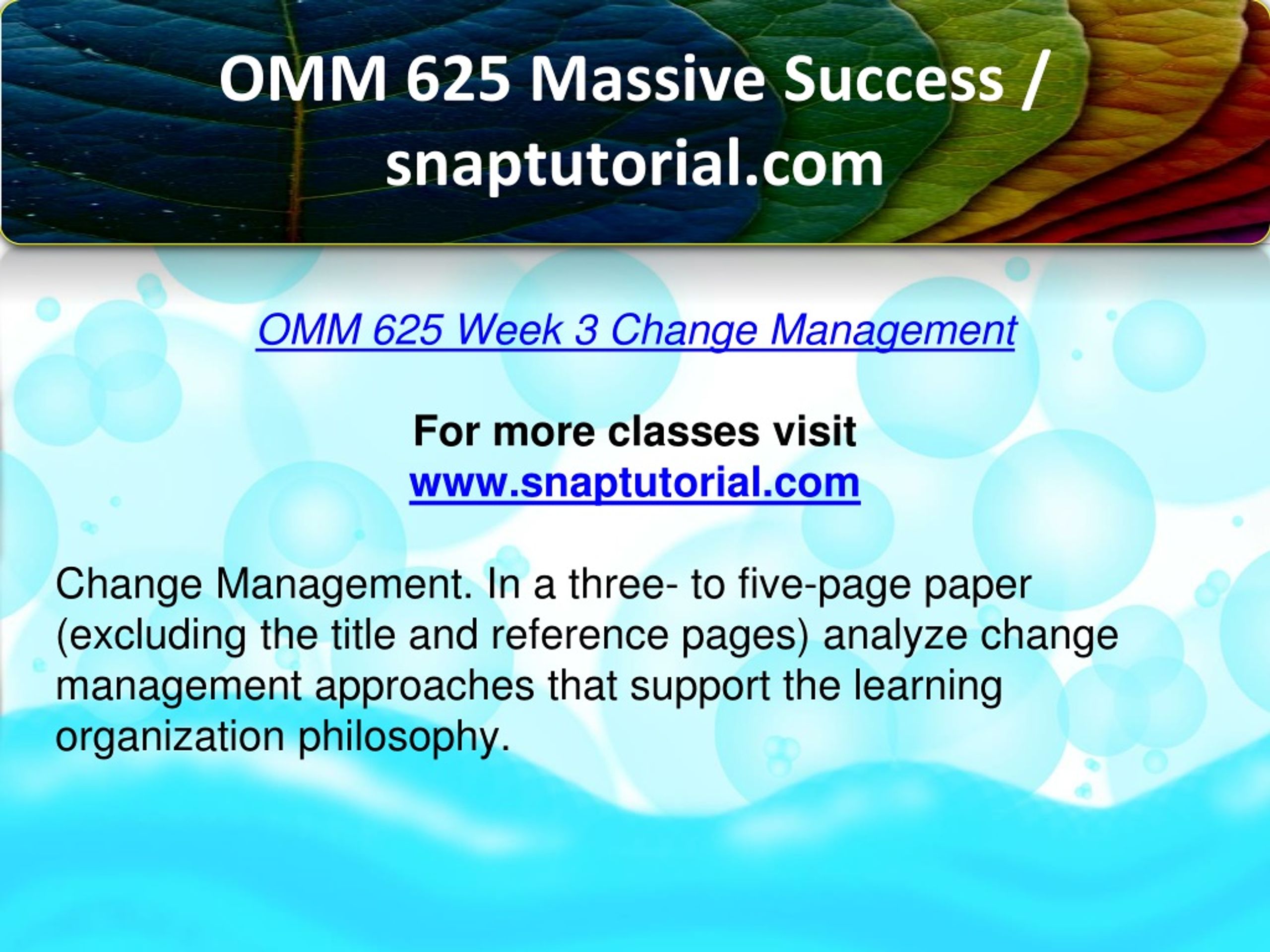 OMM 625 Massive Success / snaptutorial.com

OMM 625 Week 3 Change Management

For more classes visit
www.snaptutorial.com

Change Management. In a three- to five-page paper (excluding the title and reference pages) analyze change management approaches that support the learning organization philosophy.